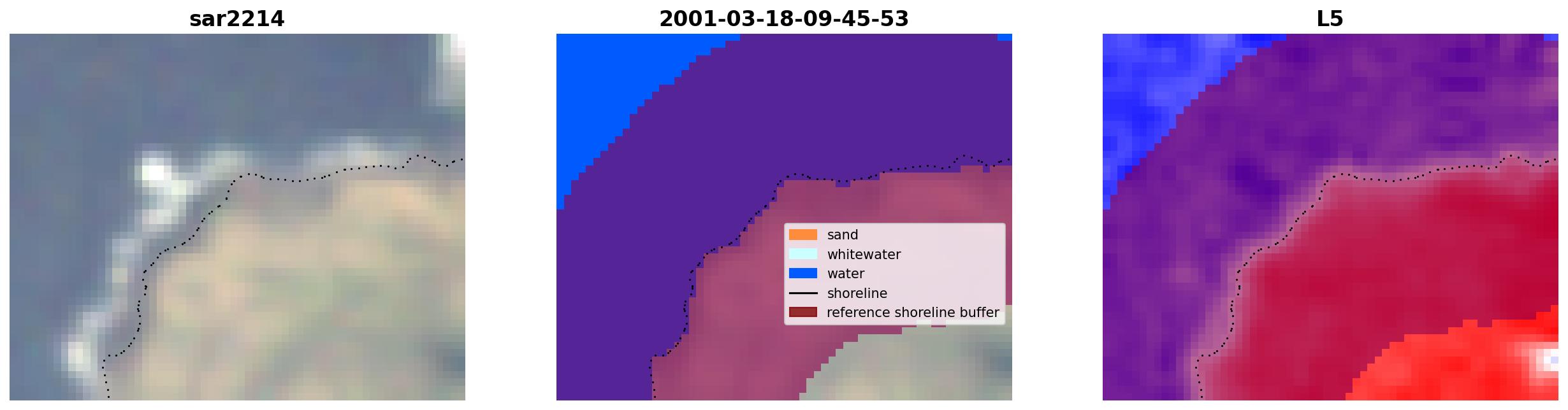 sar2214

2001-03-18-09-45-53

sand
whitewater
water
shoreline
reference shoreline buffer

L5